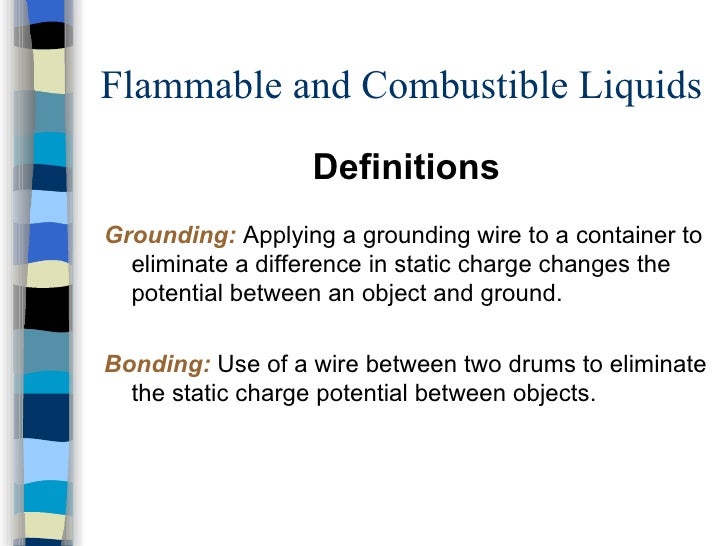 Flammable and Combustible Liquids

Definitions

Grounding: Applying a grounding wire to a container to eliminate a difference in static charge changes the potential between an object and ground.

Bonding: Use of a wire between two drums to eliminate the static charge potential between objects.